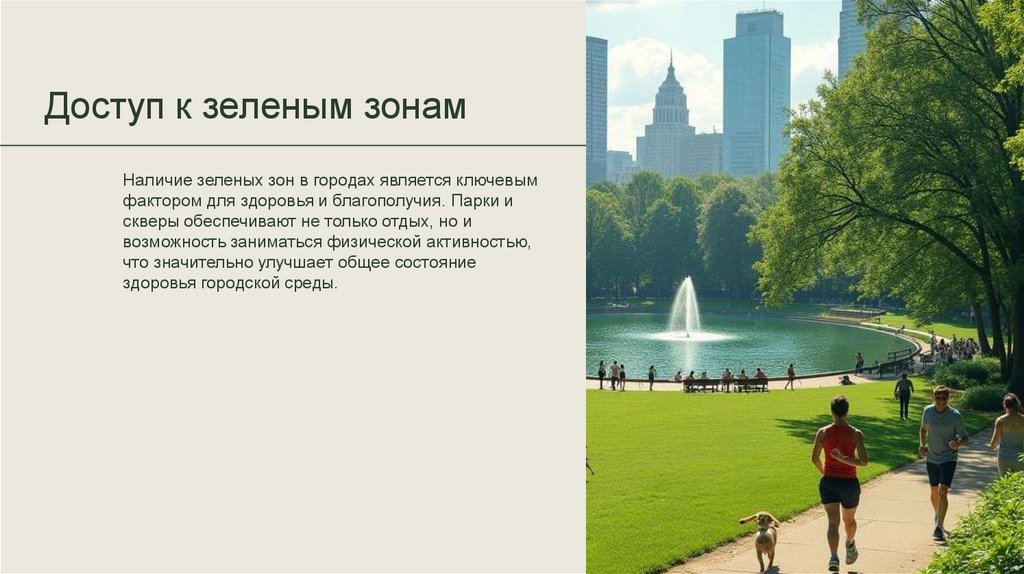 Доступ к зеленым зонам

Наличие зеленых зон в городах является ключевым фактором для здоровья и благополучия. Парки и скверы обеспечивают не только отдых, но и возможность заниматься физической активностью, что значительно улучшает общее состояние здоровья городской среды.